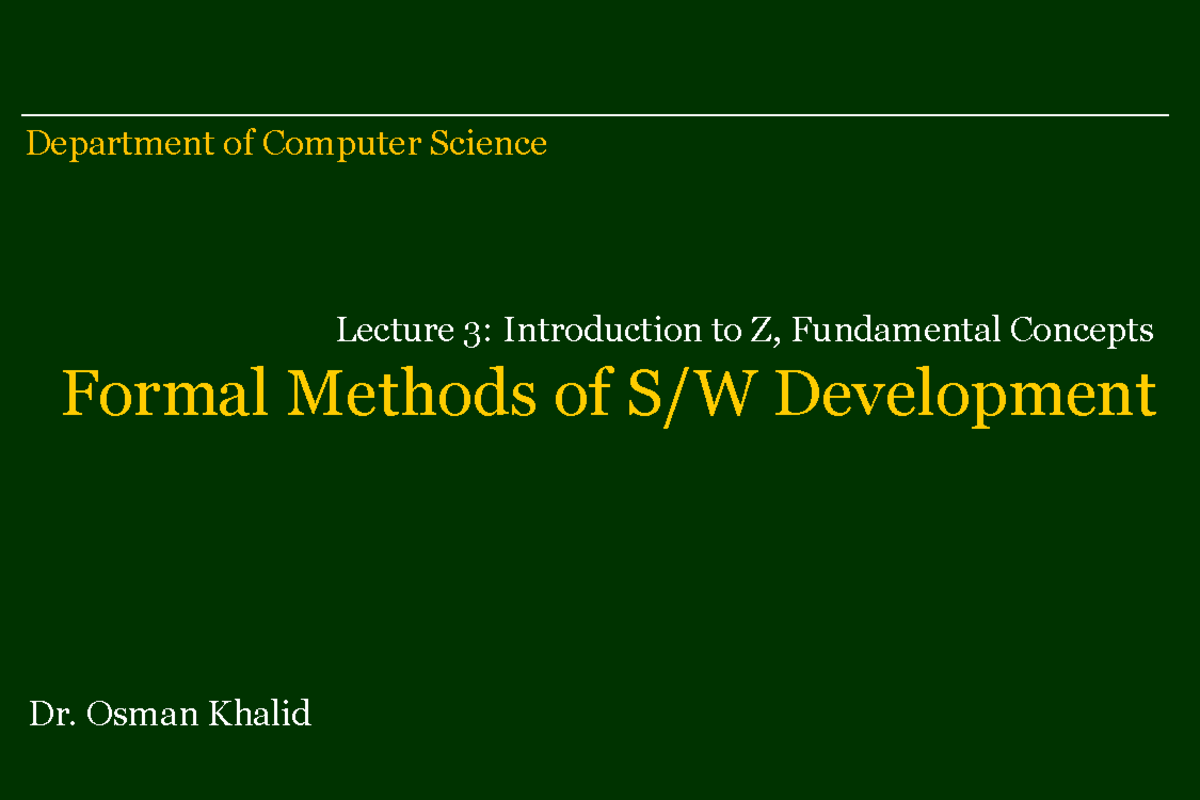 Department of Computer Science

Lecture 3: Introduction to Z, Fundamental Concepts

Formal Methods of S/W Development

Dr. Osman Khalid